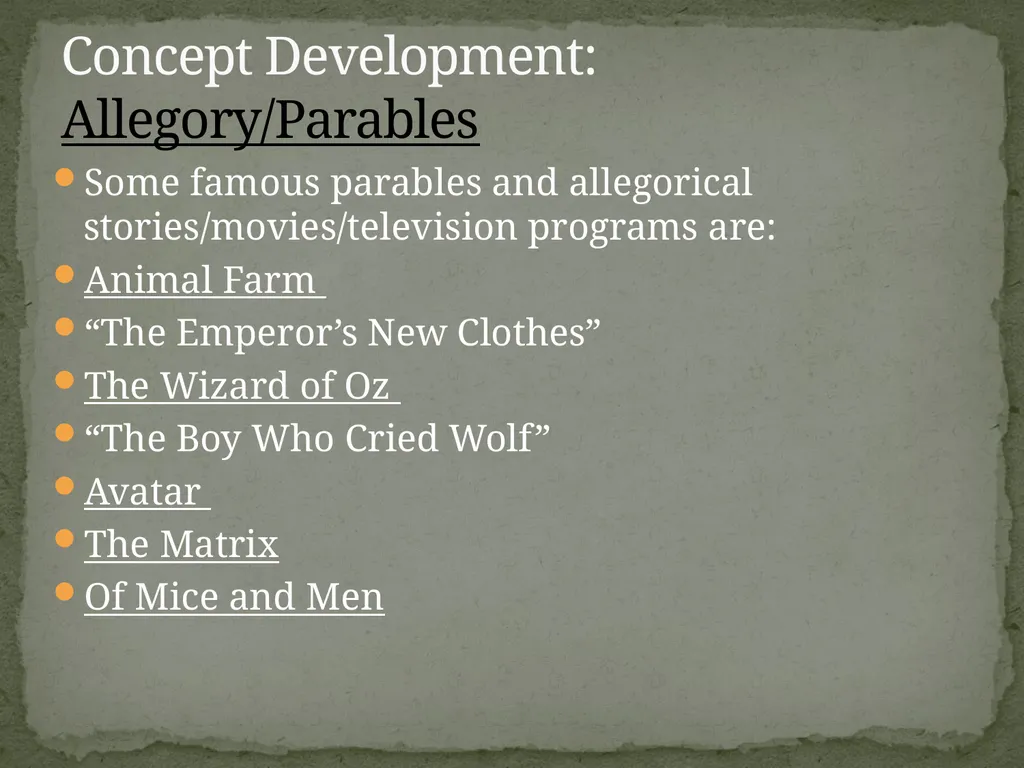 Concept Development: Allegory/Parables

• Some famous parables and allegorical stories/movies/television programs are:
• Animal Farm
• "The Emperor's New Clothes"
• The Wizard of Oz
• "The Boy Who Cried Wolf"
• Avatar
• The Matrix
• Of Mice and Men